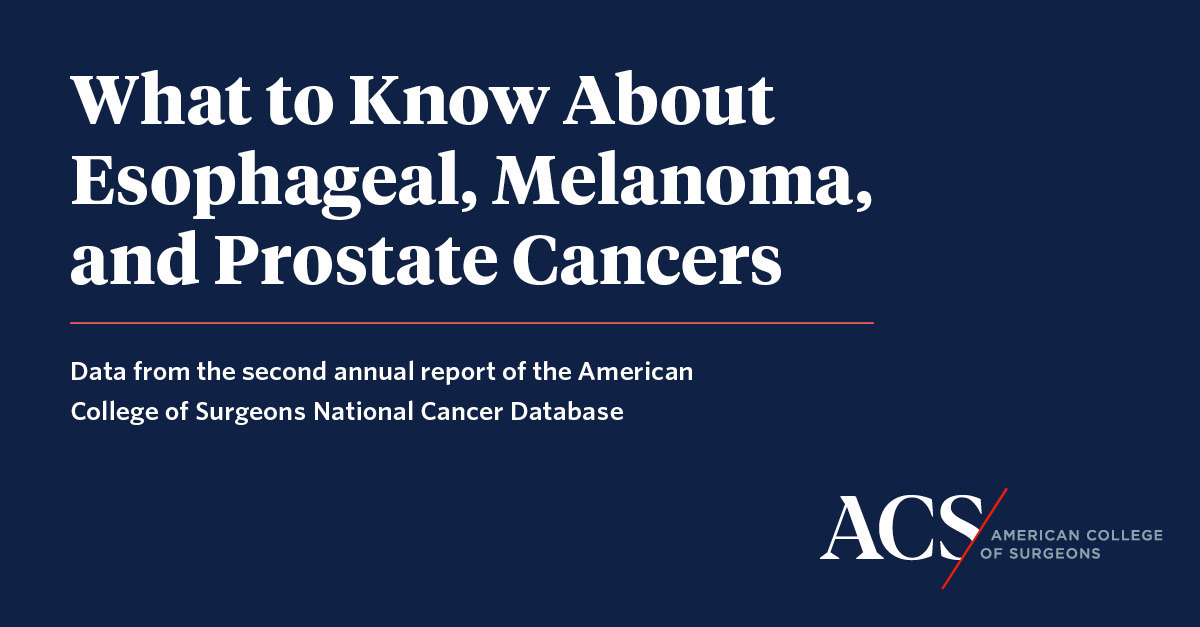 What to Know About Esophageal, Melanoma, and Prostate Cancers

Data from the second annual report of the American College of Surgeons National Cancer Database

ACS AMERICAN COLLEGE OF SURGEONS